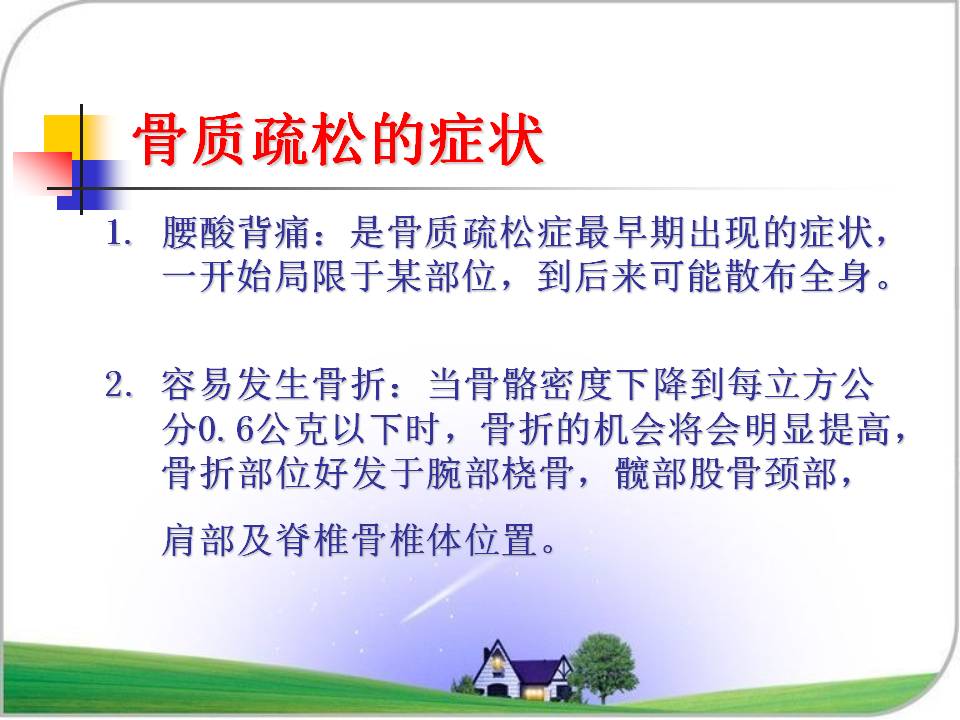 骨质疏松的症状

1. 腰酸背痛：是骨质疏松症最早期出现的症状，一开始局限于某部位，到后来可能散布全身。

2. 容易发生骨折：当骨骼密度下降到每立方公分0.6公克以下时，骨折的机会将会明显提高，骨折部位好发于腕部桡骨，髋部股骨颈部，

肩部及脊椎骨椎体位置。